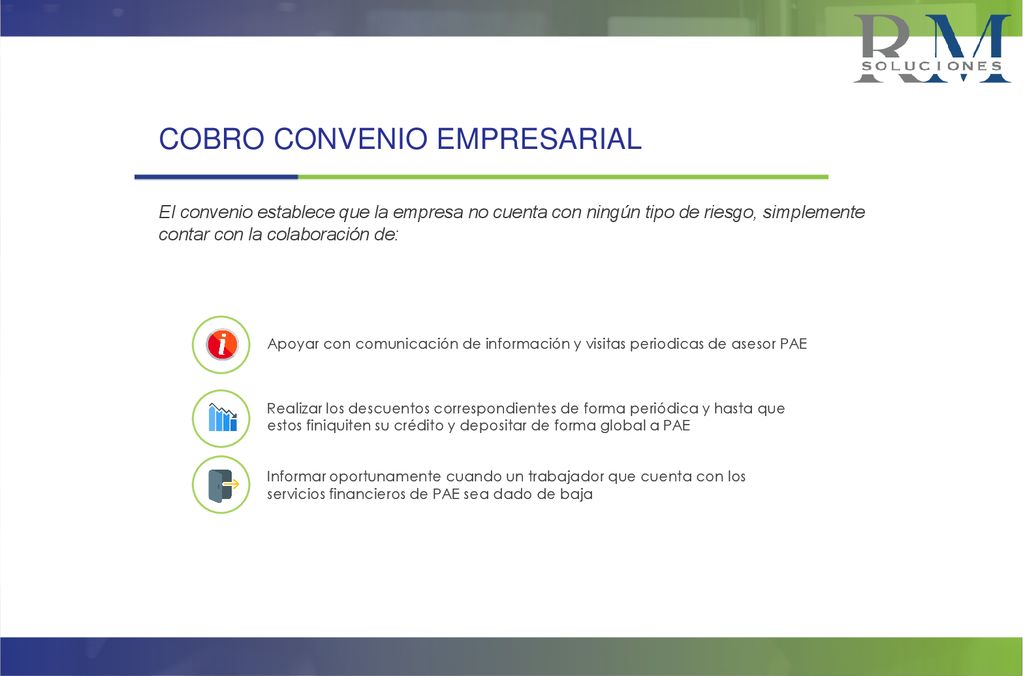 RM
SOLUCIONES

COBRO CONVENIO EMPRESARIAL

El convenio establece que la empresa no cuenta con ningún tipo de riesgo, simplemente contar con la colaboración de:

Apoyar con comunicación de información y visitas periodicas de asesor PAE

Realizar los descuentos correspondientes de forma periódica y hasta que estos finiquiten su crédito y depositar de forma global a PAE

Informar oportunamente cuando un trabajador que cuenta con los servicios financieros de PAE sea dado de baja